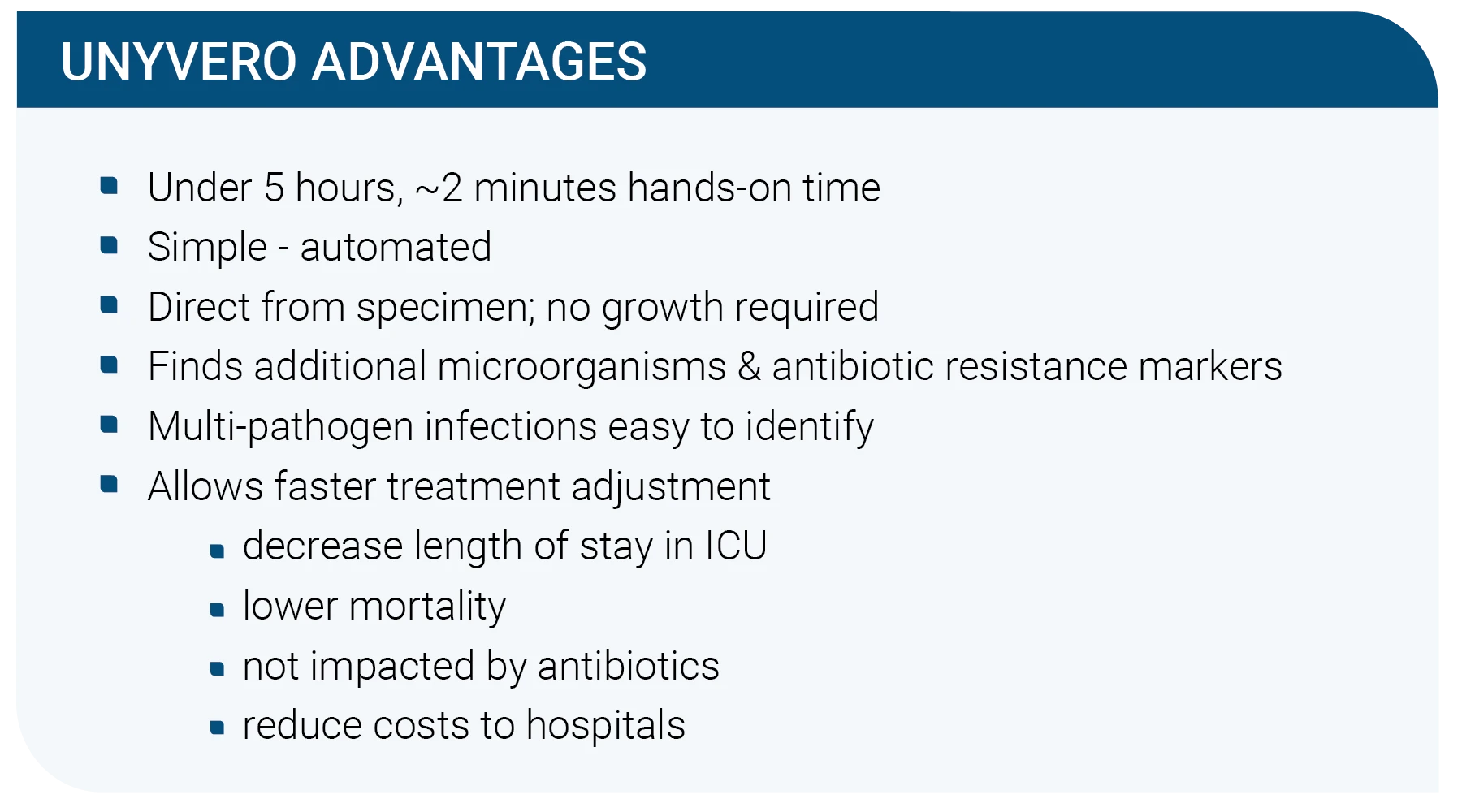 UNYVERO ADVANTAGES

- Under 5 hours, ~2 minutes hands-on time
- Simple - automated
- Direct from specimen; no growth required
- Finds additional microorganisms & antibiotic resistance markers
- Multi-pathogen infections easy to identify
- Allows faster treatment adjustment
    - decrease length of stay in ICU
    - lower mortality
    - not impacted by antibiotics
    - reduce costs to hospitals